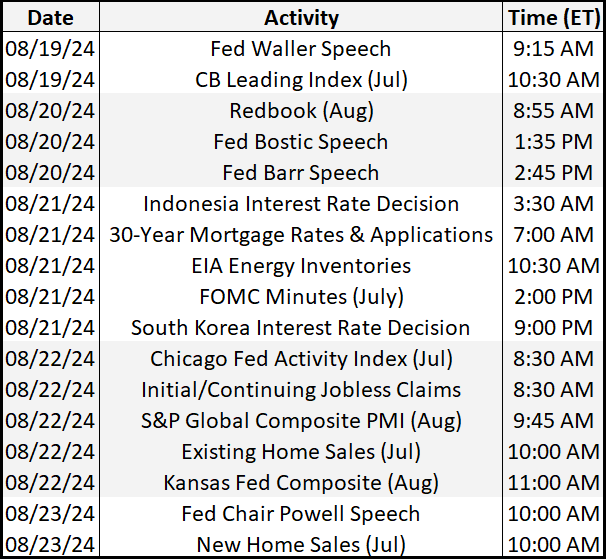 | Date | Activity | Time (ET) |
|---|---|---|
| 08/19/24 | Fed Waller Speech | 9:15 AM |
| 08/19/24 | CB Leading Index (Jul) | 10:30 AM |
| 08/20/24 | Redbook (Aug) | 8:55 AM |
| 08/20/24 | Fed Bostic Speech | 1:35 PM |
| 08/20/24 | Fed Barr Speech | 2:45 PM |
| 08/21/24 | Indonesia Interest Rate Decision | 3:30 AM |
| 08/21/24 | 30-Year Mortgage Rates & Applications | 7:00 AM |
| 08/21/24 | EIA Energy Inventories | 10:30 AM |
| 08/21/24 | FOMC Minutes (July) | 2:00 PM |
| 08/21/24 | South Korea Interest Rate Decision | 9:00 PM |
| 08/22/24 | Chicago Fed Activity Index (Jul) | 8:30 AM |
| 08/22/24 | Initial/Continuing Jobless Claims | 8:30 AM |
| 08/22/24 | S&P Global Composite PMI (Aug) | 9:45 AM |
| 08/22/24 | Existing Home Sales (Jul) | 10:00 AM |
| 08/22/24 | Kansas Fed Composite (Aug) | 11:00 AM |
| 08/23/24 | Fed Chair Powell Speech | 10:00 AM |
| 08/23/24 | New Home Sales (Jul) | 10:00 AM |